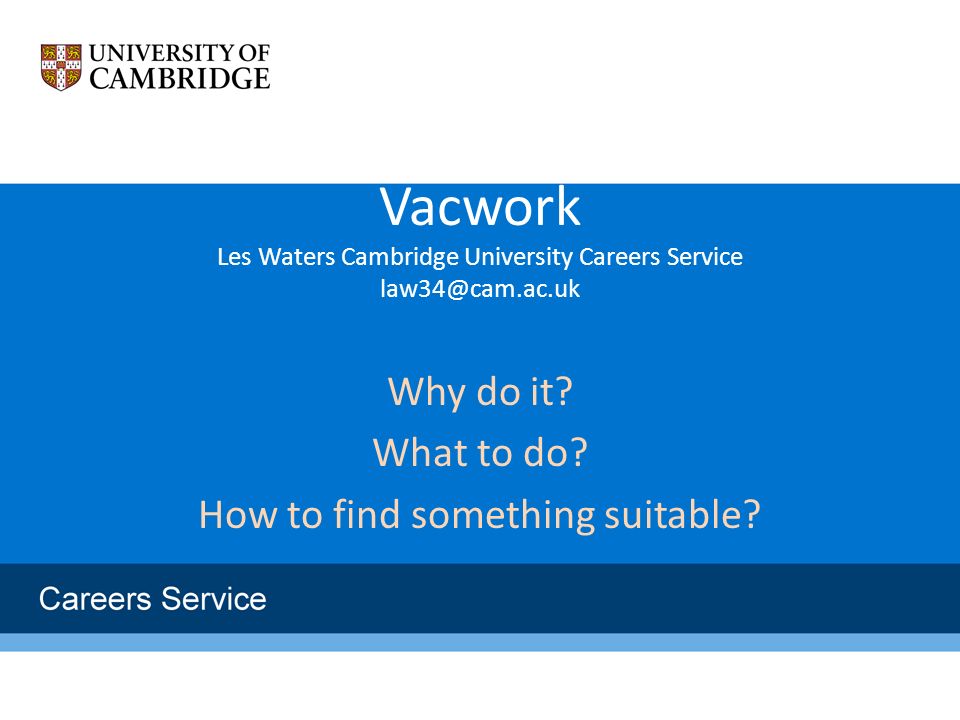 UNIVERSITY OF
CAMBRIDGE

Vacwork
Les Waters Cambridge University Careers Service
law34@cam.ac.uk

Why do it?
What to do?
How to find something suitable?

Careers Service